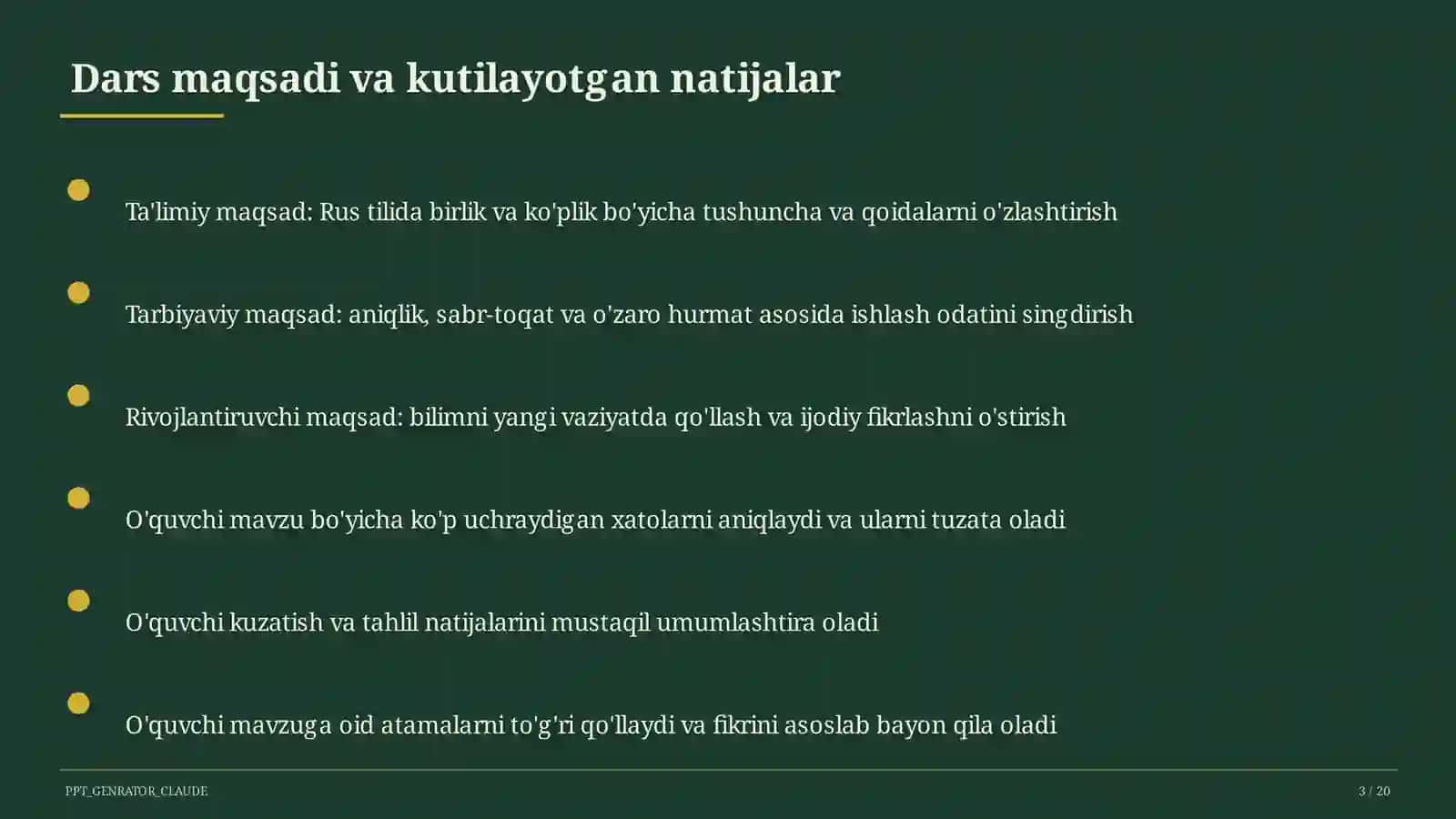 Dars maqsadi va kutilayotgan natijalar

Ta'limiy maqsad: Rus tilida birlik va ko'plik bo'yicha tushuncha va qoidalarni o'zlashtirish

Tarbiyaviy maqsad: aniqlik, sabr-toqat va o'zaro hurmat asosida ishlash odatini singdirish

Rivojlantiruvchi maqsad: bilimni yangi vaziyatda qo'llash va ijodiy fikrlashni o'stirish

O'quvchi mavzu bo'yicha ko'p uchraydigan xatolarni aniqlaydi va ularni tuzata oladi

O'quvchi kuzatish va tahlil natijalarini mustaqil umumlashtira oladi

O'quvchi mavzuga oid atamalarni to'g'ri qo'llaydi va fikrini asoslab bayon qila oladi

PPT_GENRATOR_CLAUDE

3 / 20